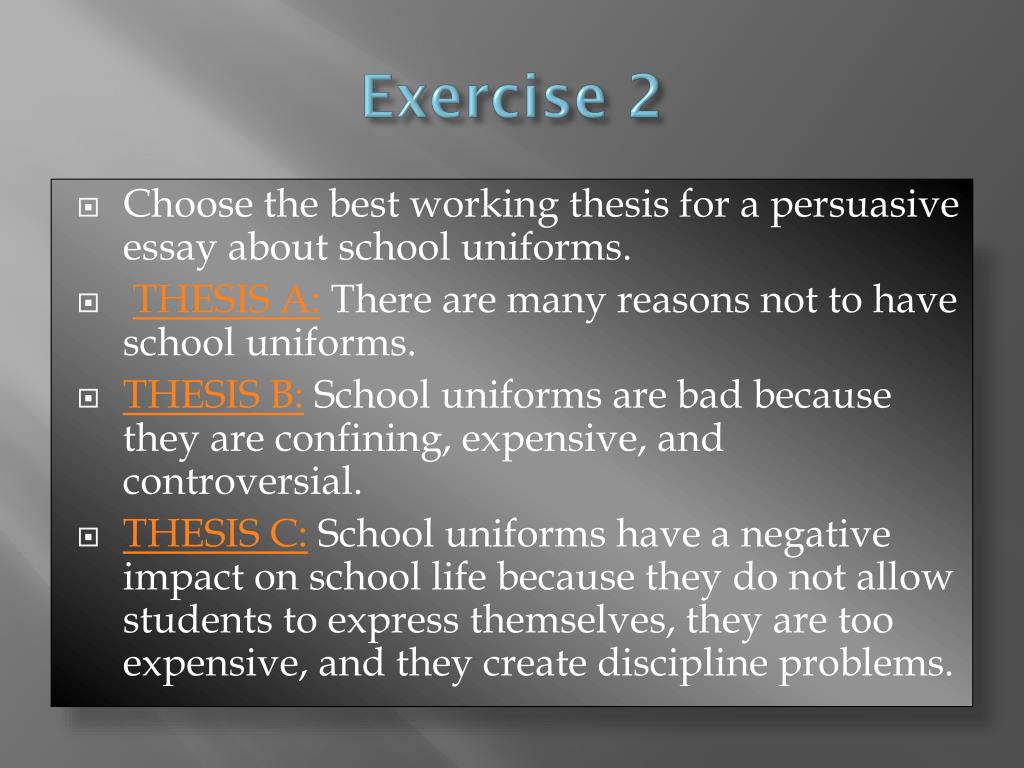 Exercise 2

Choose the best working thesis for a persuasive essay about school uniforms.

THESIS A: There are many reasons not to have school uniforms.

THESIS B: School uniforms are bad because they are confining, expensive, and controversial.

THESIS C: School uniforms have a negative impact on school life because they do not allow students to express themselves, they are too expensive, and they create discipline problems.